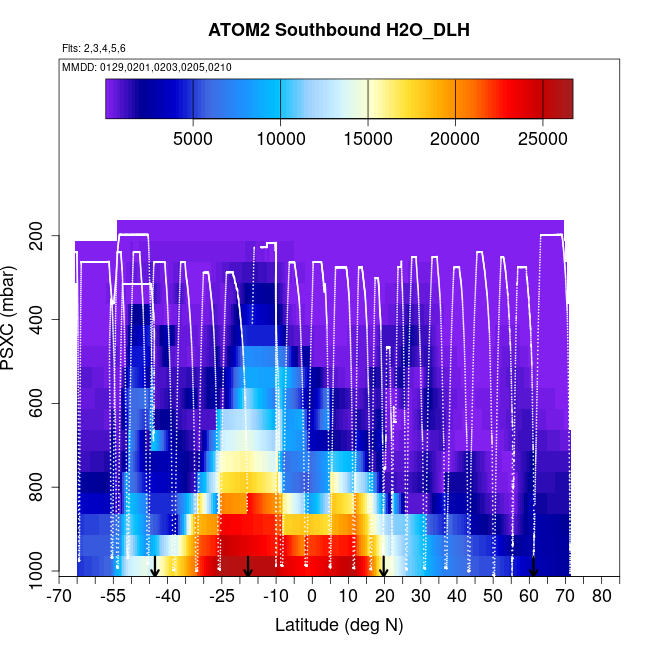 ATOM2 Southbound H2O_DLH

Flts: 2,3,4,5,6

MMDD: 0129,0201,0203,0205,0210

5000 10000 15000 20000 25000

PSXC (mbar)

200
400
600
800
1000

-70 -55 -40 -25 -10 0 10 20 30 40 50 60 70 80

Latitude (deg N)